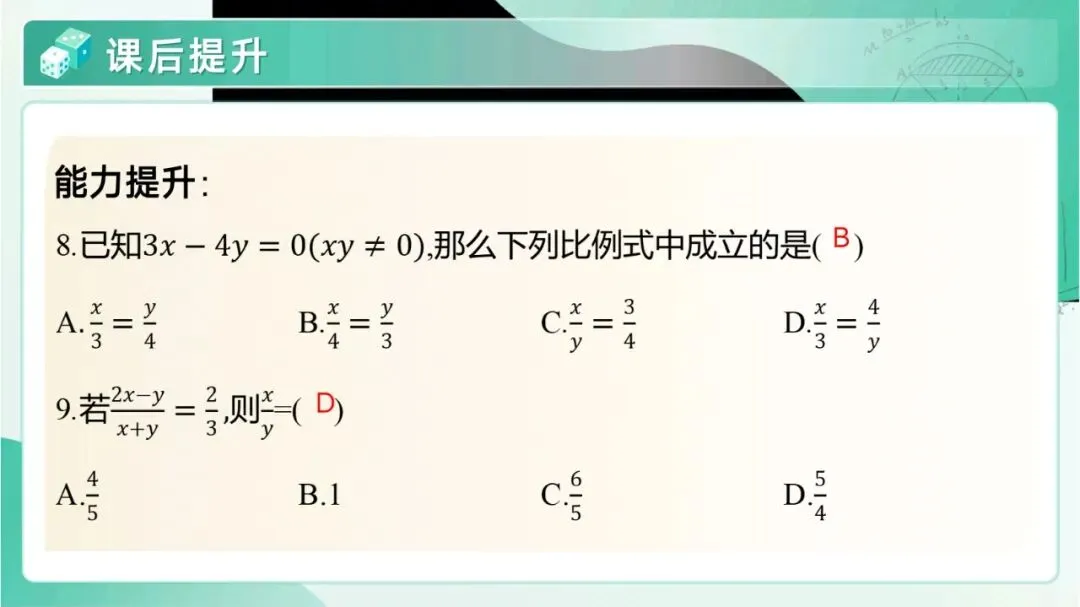 课后提升

能力提升:

8.已知$3x-4y=0(xy\neq 0)$,那么下列比例式中成立的是( B )

A.$\frac{x}{3}=\frac{y}{4}$ B.$\frac{x}{4}=\frac{y}{3}$ C.$\frac{x}{y}=\frac{3}{4}$ D.$\frac{x}{3}=\frac{4}{y}$

9.若$\frac{2x-y}{x+y}=\frac{2}{3}$,则$\frac{x}{y}$=( D )

A.$\frac{4}{5}$ B.1 C.$\frac{6}{5}$ D.$\frac{5}{4}$